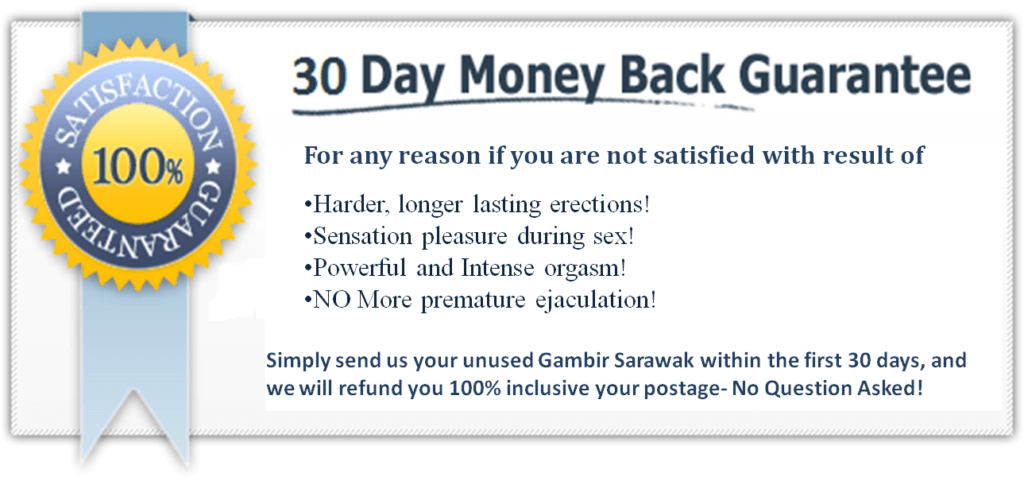 SATISFACTION 100% GUARANTEED

30 Day Money Back Guarantee

For any reason if you are not satisfied with result of

•Harder, longer lasting erections!
•Sensation pleasure during sex!
•Powerful and Intense orgasm!
•NO More premature ejaculation!

Simply send us your unused Gambir Sarawak within the first 30 days, and we will refund you 100% inclusive your postage- No Question Asked!